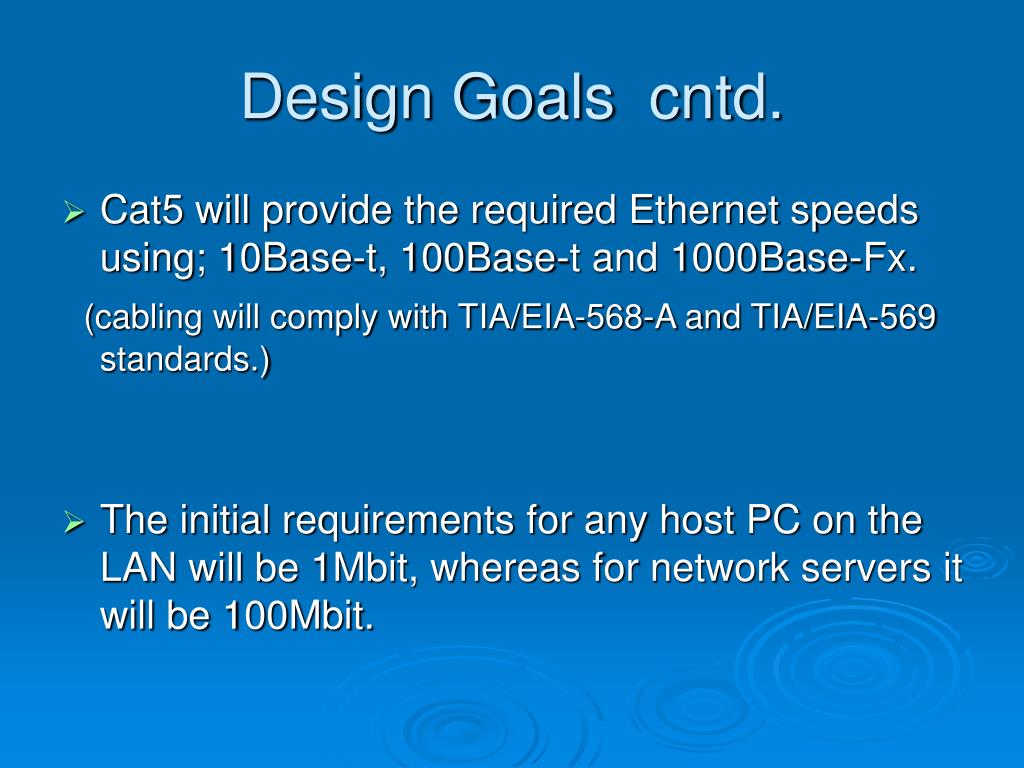 Design Goals cntd.

➢ Cat5 will provide the required Ethernet speeds using; 10Base-t, 100Base-t and 1000Base-Fx.

(cabling will comply with TIA/EIA-568-A and TIA/EIA-569 standards.)

➢ The initial requirements for any host PC on the LAN will be 1Mbit, whereas for network servers it will be 100Mbit.